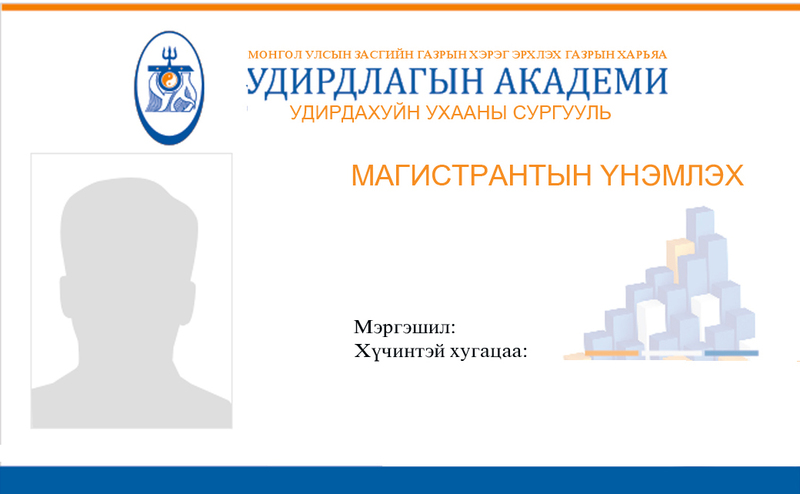 МОНГОЛ УЛСЫН ЗАСГИЙН ГАЗРЫН ХЭРЭГ ЭРХЛЭХ ГАЗРЫН ХАРЬЯА
УДИРДЛАГЫН АКАДЕМИ
УДИРДАХУЙН УХААНЫ СУРГУУЛЬ

МАГИСТРАНТЫН ҮНЭМЛЭХ

Мэргэшил:
Хүчинтэй хугацаа: